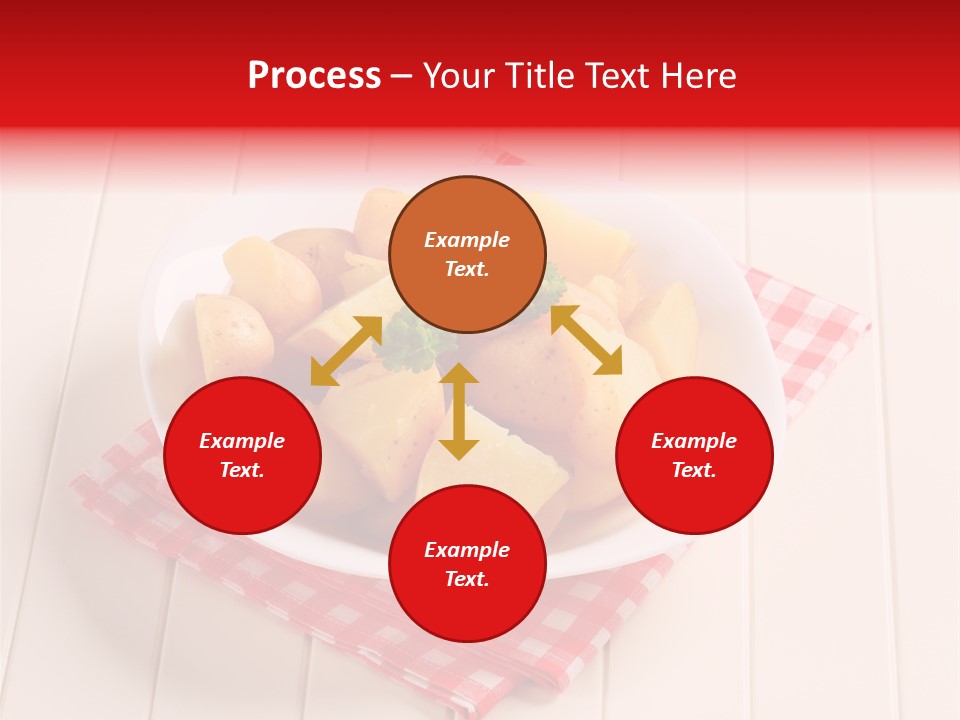 Process – Your Title Text Here

Example Text.

Example Text.

Example Text.

Example Text.